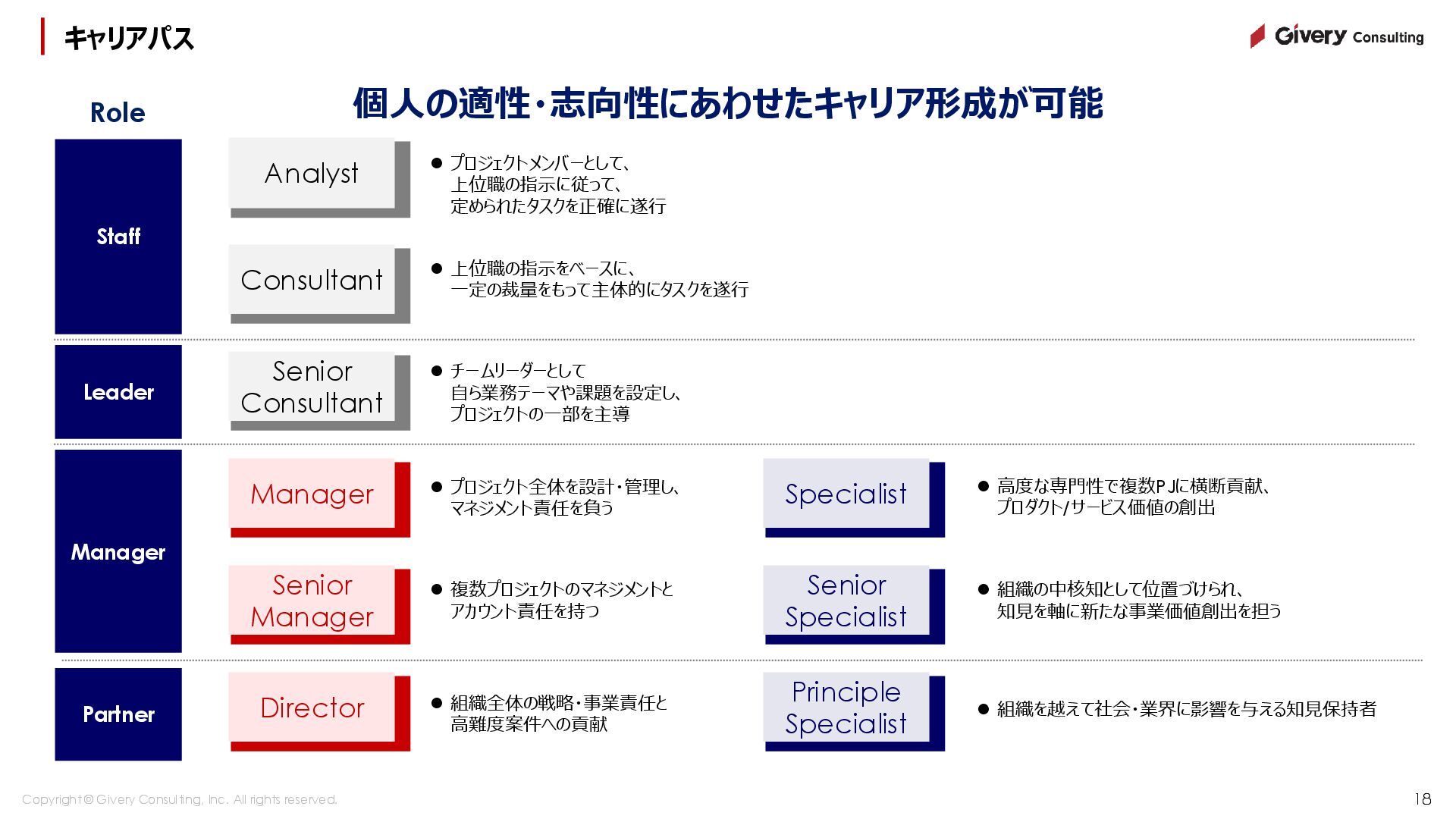 キャリアパス

Givery Consulting

Role

個人の適性・志向性にあわせたキャリア形成が可能

Staff

Analyst

● プロジェクトメンバーとして、上位職の指示に従って、定められたタスクを正確に遂行

Consultant

● 上位職の指示をベースに、一定の裁量をもって主体的にタスクを遂行

Leader

Senior Consultant

● チームリーダーとして自ら業務テーマや課題を設定し、プロジェクトの一部を主導

Manager

Manager

● プロジェクト全体を設計・管理し、マネジメント責任を負う

Specialist

● 高度な専門性で複数PJに横断貢献、プロダクト/サービス価値の創出

Senior Manager

● 複数プロジェクトのマネジメントとアカウント責任を持つ

Senior Specialist

● 組織の中核知として位置づけられ、知見を軸に新たな事業価値創出を担う

Partner

Director

● 組織全体の戦略・事業責任と高難度案件への貢献

Principle Specialist

● 組織を越えて社会・業界に影響を与える知見保持者

Copyright © Givery Consulting, Inc. All rights reserved.

18